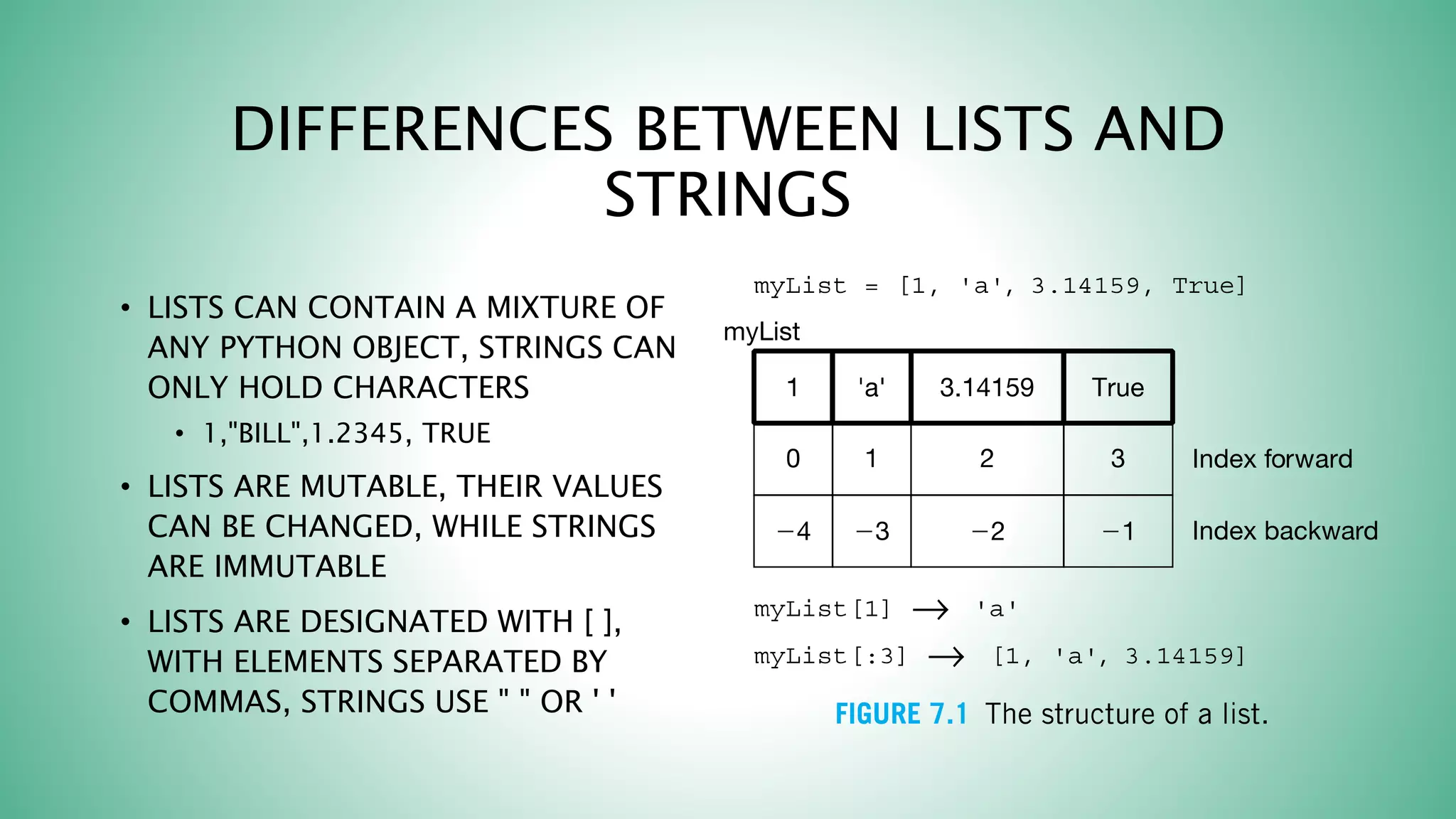 DIFFERENCES BETWEEN LISTS AND STRINGS

• LISTS CAN CONTAIN A MIXTURE OF ANY PYTHON OBJECT, STRINGS CAN ONLY HOLD CHARACTERS
  • 1,"BILL",1.2345, TRUE
• LISTS ARE MUTABLE, THEIR VALUES CAN BE CHANGED, WHILE STRINGS ARE IMMUTABLE
• LISTS ARE DESIGNATED WITH [ ], WITH ELEMENTS SEPARATED BY COMMAS, STRINGS USE " " OR ' '

myList = [1, 'a', 3.14159, True]

myList

| 1 | 'a' | 3.14159 | True | |
|---|---|---|---|---|
| 0 | 1 | 2 | 3 | Index forward |
| −4 | −3 | −2 | −1 | Index backward |

myList[1] → 'a'

myList[:3] → [1, 'a', 3.14159]

FIGURE 7.1 The structure of a list.